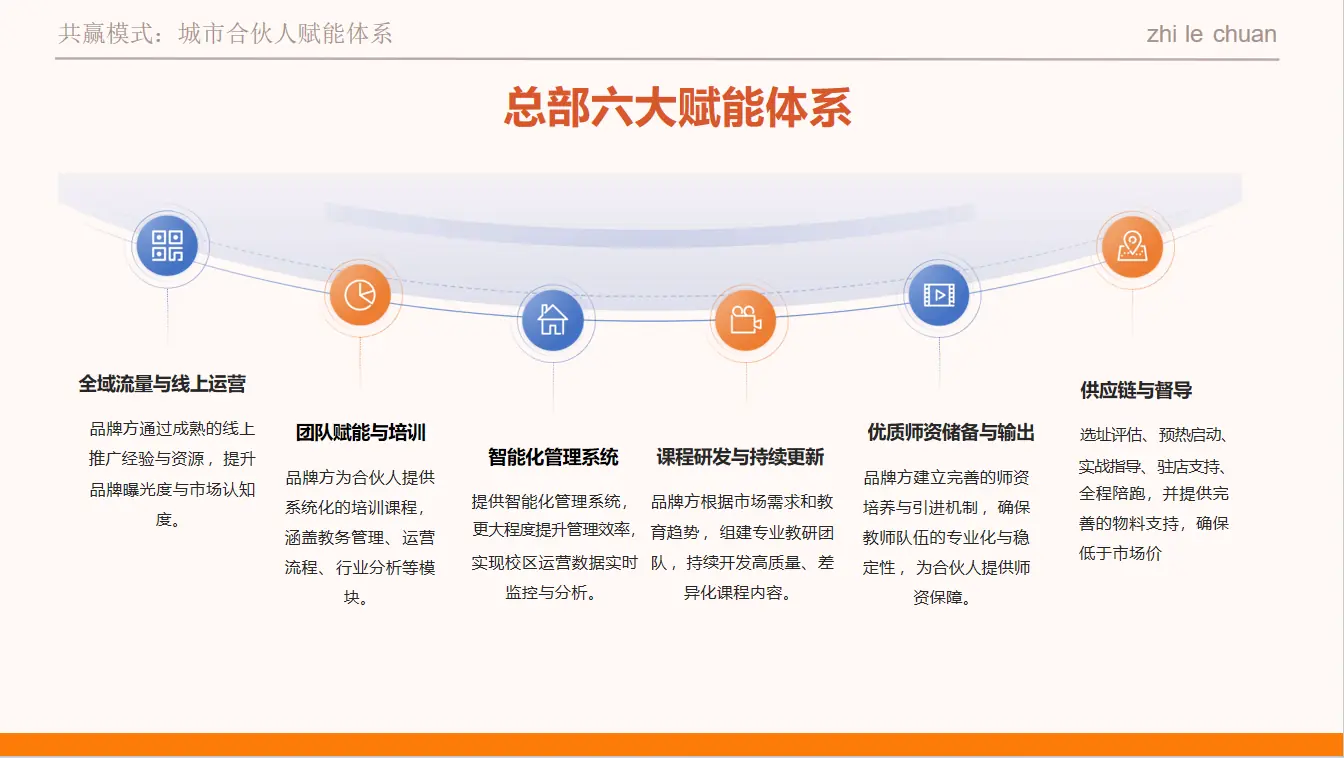 共赢模式：城市合伙人赋能体系

zhi le chuan

总部六大赋能体系

全域流量与线上运营

品牌方通过成熟的线上推广经验与资源，提升品牌曝光度与市场认知度。

团队赋能与培训

品牌方为合伙人提供系统化的培训课程，涵盖教务管理、运营流程、行业分析等模块。

智能化管理系统

提供智能化管理系统，更大程度提升管理效率，实现校区运营数据实时监控与分析。

课程研发与持续更新

品牌方根据市场需求和教育趋势，组建专业教研团队，持续开发高质量、差异化课程内容。

优质师资储备与输出

品牌方建立完善的师资培养与引进机制，确保教师队伍的专业化与稳定性，为合伙人提供师资保障。

供应链与督导

选址评估、预热启动、实战指导、驻店支持、全程陪跑，并提供完善的物料支持，确保低于市场价